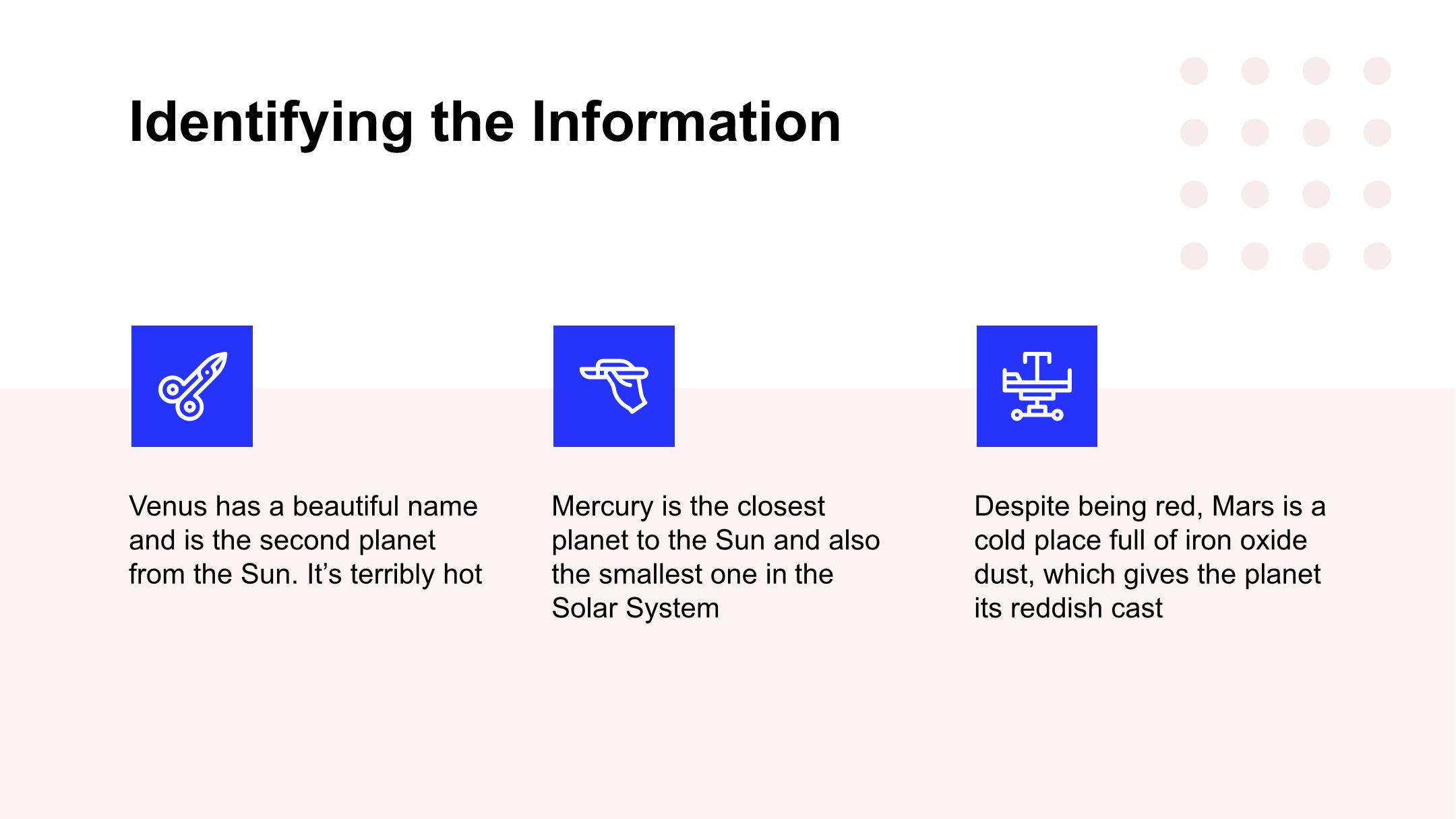 Identifying the Information

Venus has a beautiful name and is the second planet from the Sun. It’s terribly hot

Mercury is the closest planet to the Sun and also the smallest one in the Solar System

Despite being red, Mars is a cold place full of iron oxide dust, which gives the planet its reddish cast